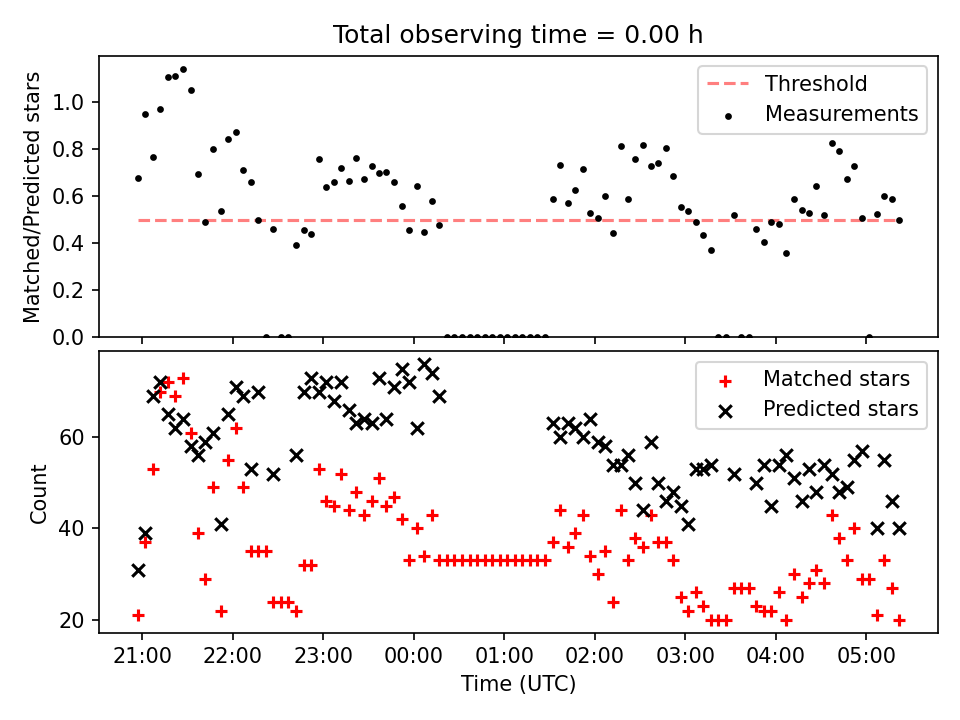 Total observing time = 0.00 h

Matched/Predicted stars

1.0
0.8
0.6
0.4
0.2
0.0

Threshold
Measurements

Count

60
40
20

Matched stars
Predicted stars

21:00
22:00
23:00
00:00
01:00
02:00
03:00
04:00
05:00

Time (UTC)